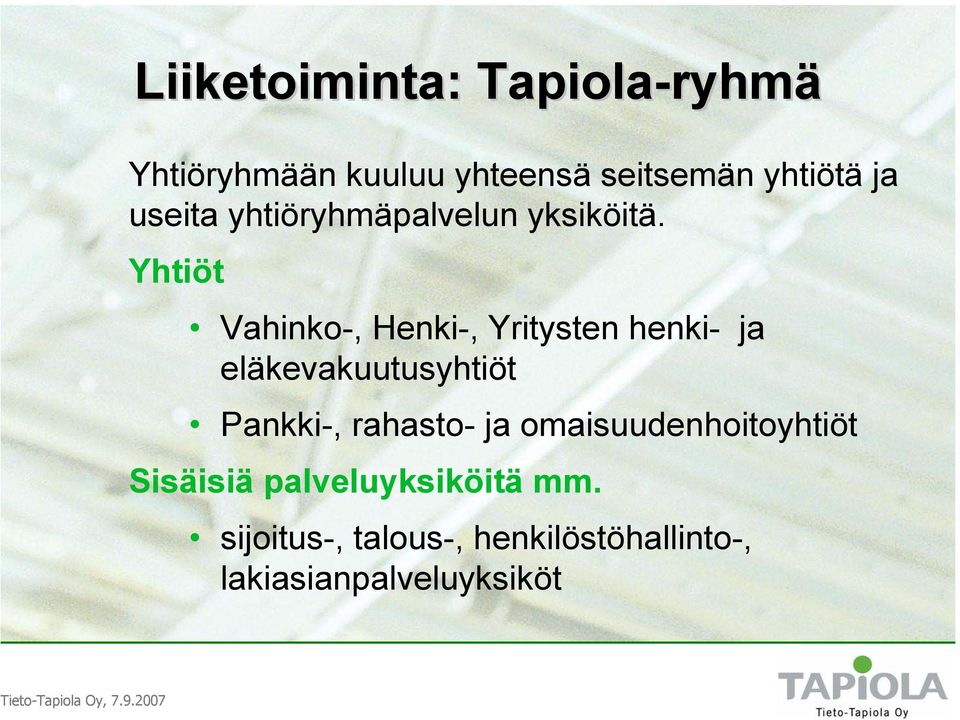 Liiketoiminta: Tapiola-ryhmä

Yhtiöryhmään kuuluu yhteensä seitsemän yhtiötä ja useita yhtiöryhmäpalvelun yksiköitä.

Yhtiöt

• Vahinko-, Henki-, Yritysten henki- ja eläkevakuutusyhtiöt

• Pankki-, rahasto- ja omaisuudenhoitoyhtiöt

Sisäisiä palveluyksiköitä mm.

• sijoitus-, talous-, henkilöstöhallinto-, lakiasianpalveluyksiköt

Tieto-Tapiola Oy, 7.9.2007

TAPIOLA
Tieto-Tapiola Oy